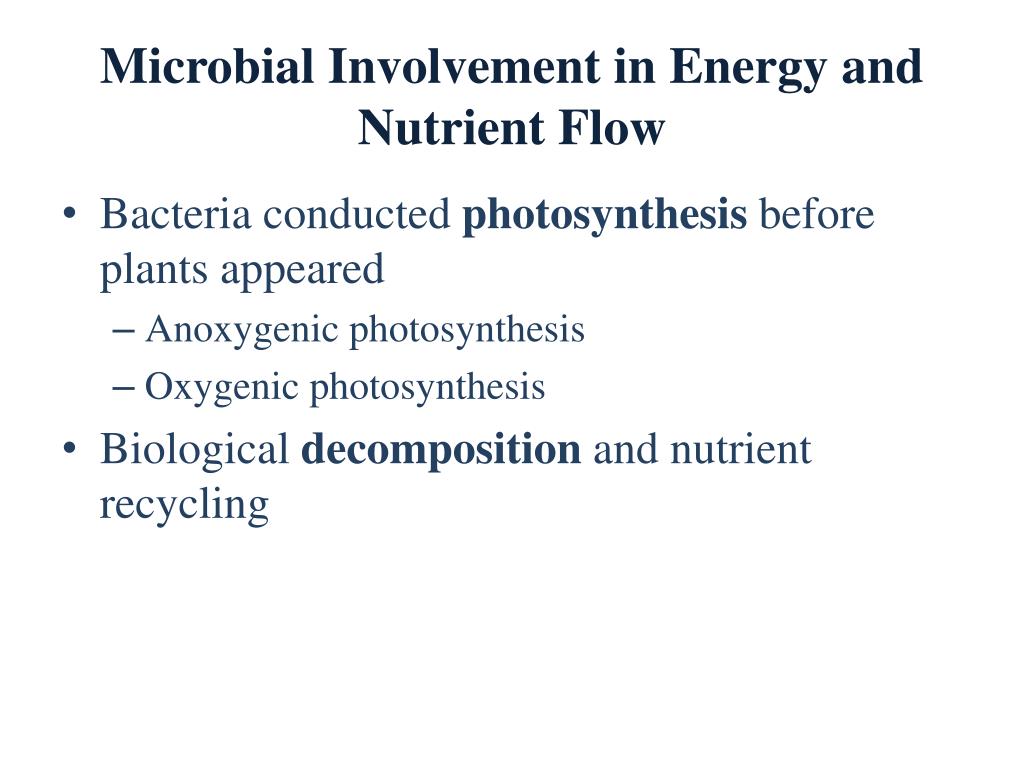 Microbial Involvement in Energy and Nutrient Flow

• Bacteria conducted photosynthesis before plants appeared
– Anoxygenic photosynthesis
– Oxygenic photosynthesis
• Biological decomposition and nutrient recycling